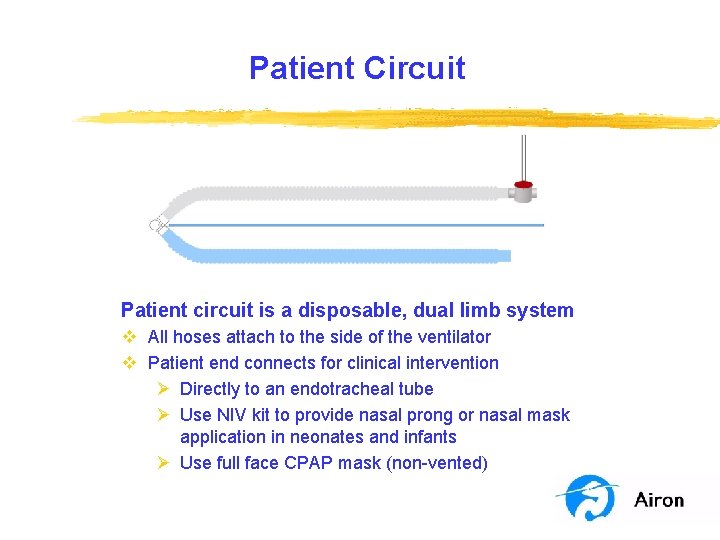 Patient Circuit

Patient circuit is a disposable, dual limb system

❖ All hoses attach to the side of the ventilator
❖ Patient end connects for clinical intervention
➢ Directly to an endotracheal tube
➢ Use NIV kit to provide nasal prong or nasal mask application in neonates and infants
➢ Use full face CPAP mask (non-vented)

Airon